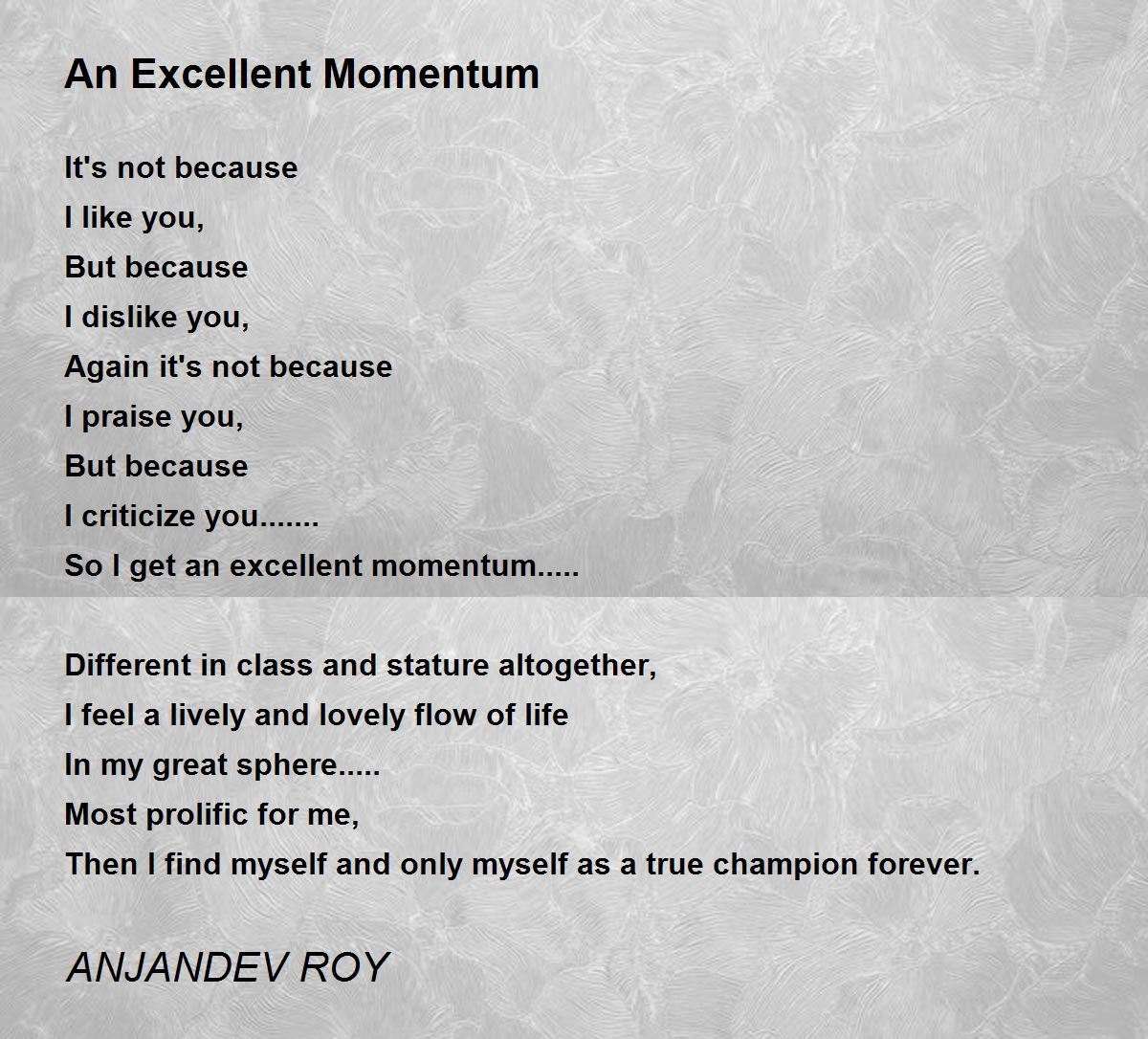 An Excellent Momentum

It's not because
I like you,
But because
I dislike you,
Again it's not because
I praise you,
But because
I criticize you.......
So I get an excellent momentum.....

Different in class and stature altogether,
I feel a lively and lovely flow of life
In my great sphere.....
Most prolific for me,
Then I find myself and only myself as a true champion forever.

ANJANDEV ROY